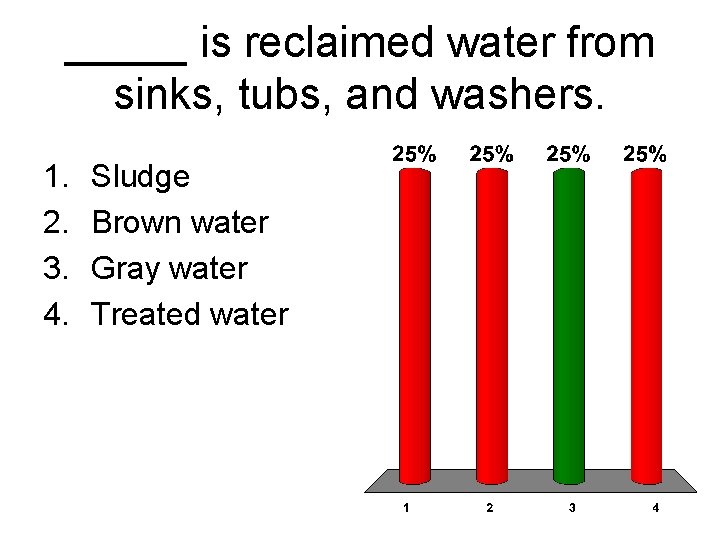 _____ is reclaimed water from sinks, tubs, and washers.

1. Sludge
2. Brown water
3. Gray water
4. Treated water

25% 25% 25% 25%

1 2 3 4